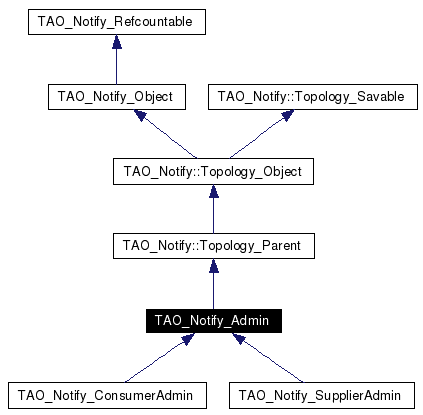 TAO_Notify_Refcountable

TAO_Notify_Object

TAO_Notify::Topology_Savable

TAO_Notify::Topology_Object

TAO_Notify::Topology_Parent

TAO_Notify_Admin

TAO_Notify_ConsumerAdmin

TAO_Notify_SupplierAdmin